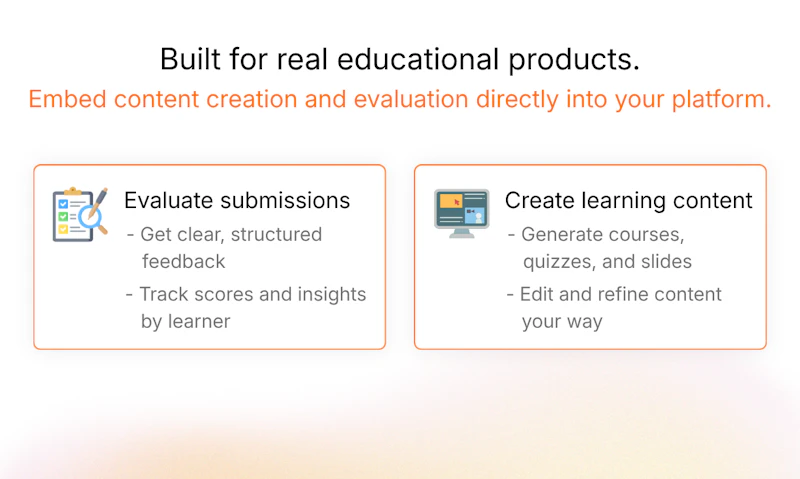 Built for real educational products.

Embed content creation and evaluation directly into your platform.

Evaluate submissions

- Get clear, structured feedback

- Track scores and insights by learner

Create learning content

- Generate courses, quizzes, and slides

- Edit and refine content your way